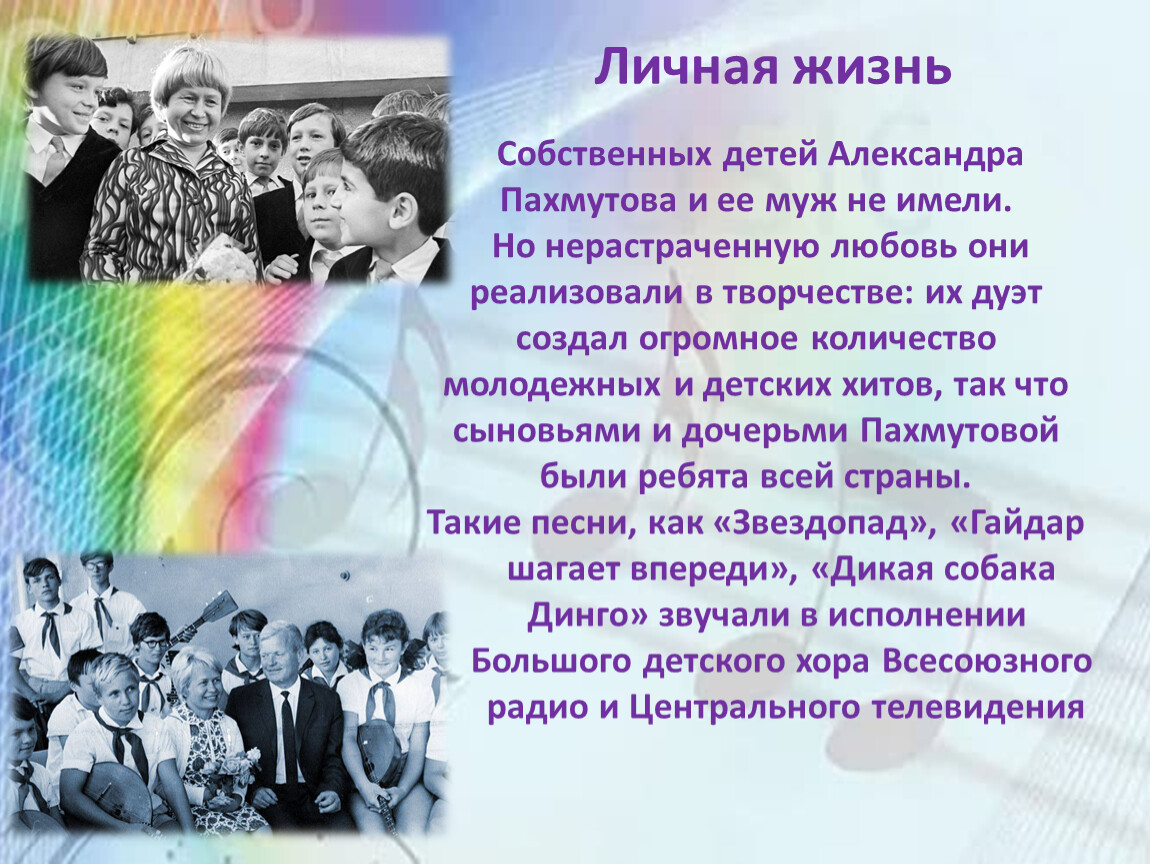 Личная жизнь

Собственных детей Александра Пахмутова и ее муж не имели. Но нерастраченную любовь они реализовали в творчестве: их дуэт создал огромное количество молодежных и детских хитов, так что сыновьями и дочерьми Пахмутовой были ребята всей страны.
Такие песни, как «Звездопад», «Гайдар шагает впереди», «Дикая собака Динго» звучали в исполнении Большого детского хора Всесоюзного радио и Центрального телевидения